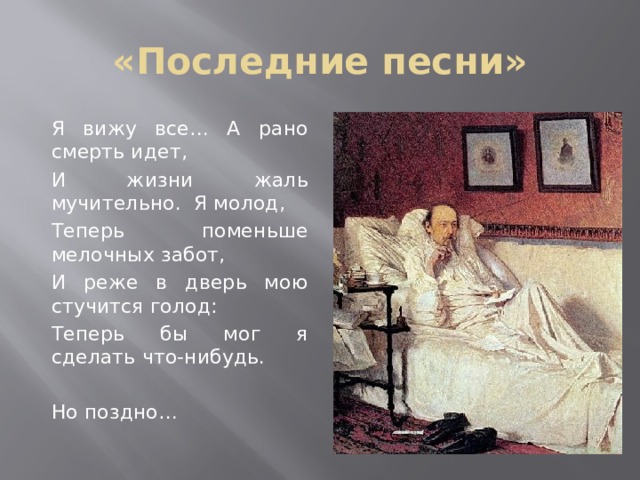 «Последние песни»

Я вижу все… А рано смерть идет,

И жизни жаль мучительно. Я молод,

Теперь поменьше мелочных забот,

И реже в дверь мою стучится голод:

Теперь бы мог я сделать что-нибудь.

Но поздно…